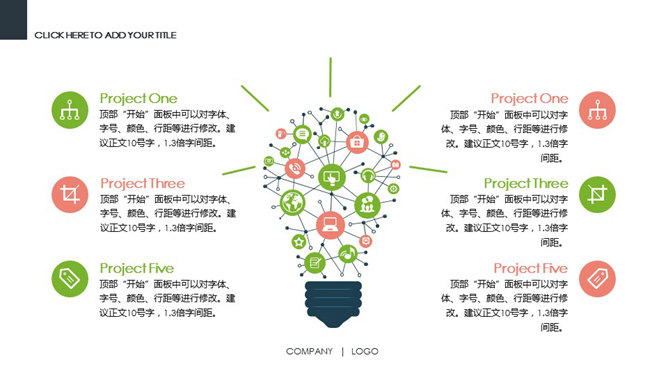 CLICK HERE TO ADD YOUR TITLE

Project One
顶部“开始”面板中可以对字体、字号、颜色、行距等进行修改。建议正文10号字，1.3倍字间距。

Project Three
顶部“开始”面板中可以对字体、字号、颜色、行距等进行修改。建议正文10号字，1.3倍字间距。

Project Five
顶部“开始”面板中可以对字体、字号、颜色、行距等进行修改。建议正文10号字，1.3倍字间距。

Project One
顶部“开始”面板中可以对字体、字号、颜色、行距等进行修改。建议正文10号字，1.3倍字间距。

Project Three
顶部“开始”面板中可以对字体、字号、颜色、行距等进行修改。建议正文10号字，1.3倍字间距。

Project Five
顶部“开始”面板中可以对字体、字号、颜色、行距等进行修改。建议正文10号字，1.3倍字间距。

COMPANY | LOGO